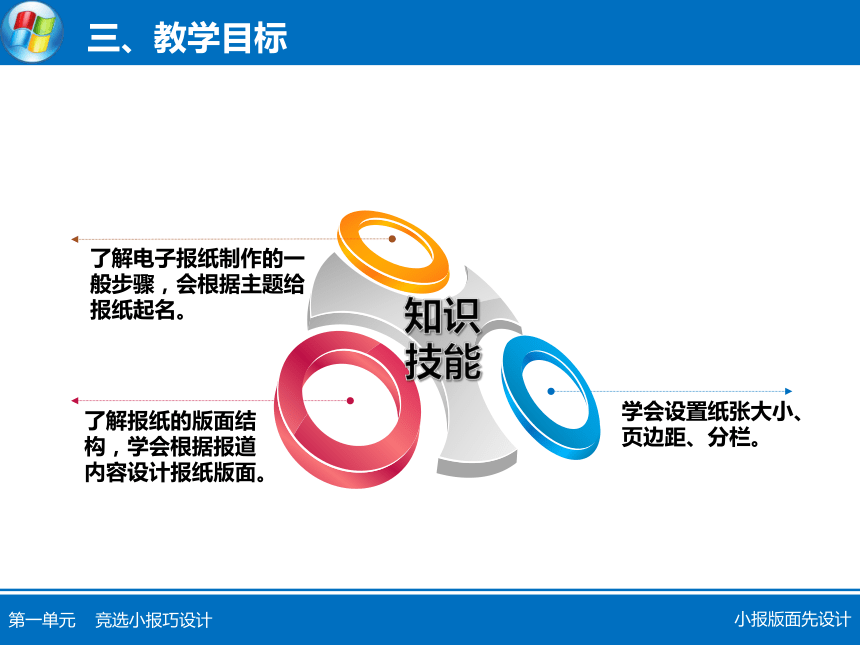 三、教学目标

了解电子报纸制作的一般步骤，会根据主题给报纸起名。

知识技能

了解报纸的版面结构，学会根据报道内容设计报纸版面。

学会设置纸张大小、页边距、分栏。

第一单元　竞选小报巧设计

小报版面先设计